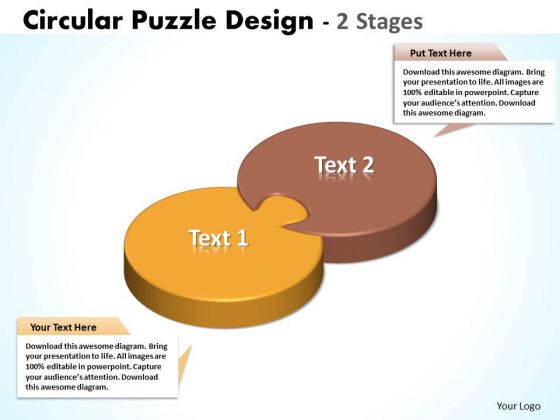 Circular Puzzle Design - 2 Stages

Put Text Here

Download this awesome diagram. Bring your presentation to life. All images are 100% editable in powerpoint. Capture your audience's attention. Download this awesome diagram.

Text 2

Text 1

Your Text Here

Download this awesome diagram. Bring your presentation to life. All images are 100% editable in powerpoint. Capture your audience's attention. Download this awesome diagram.

Your Logo